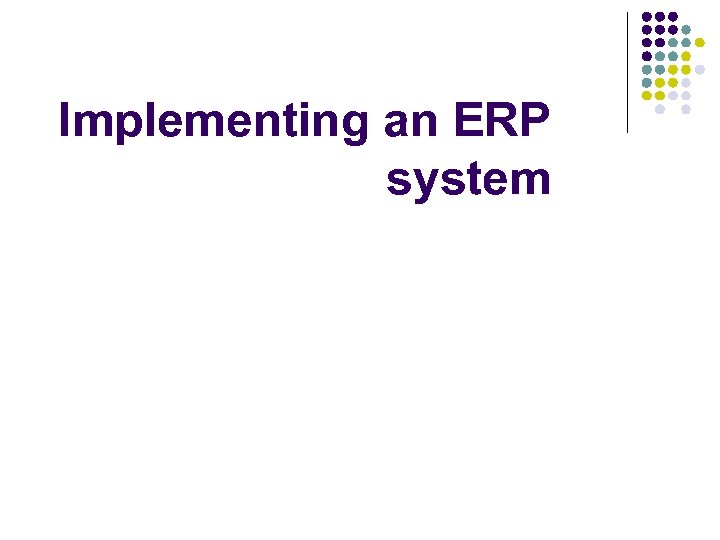 Implementing an ERP system